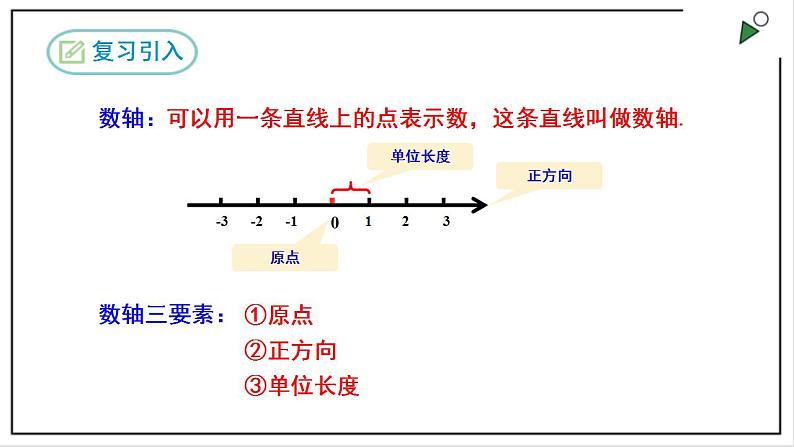 复习引入

数轴：可以用一条直线上的点表示数，这条直线叫做数轴.

单位长度

正方向

-3 -2 -1 0 1 2 3

原点

数轴三要素：①原点
②正方向
③单位长度